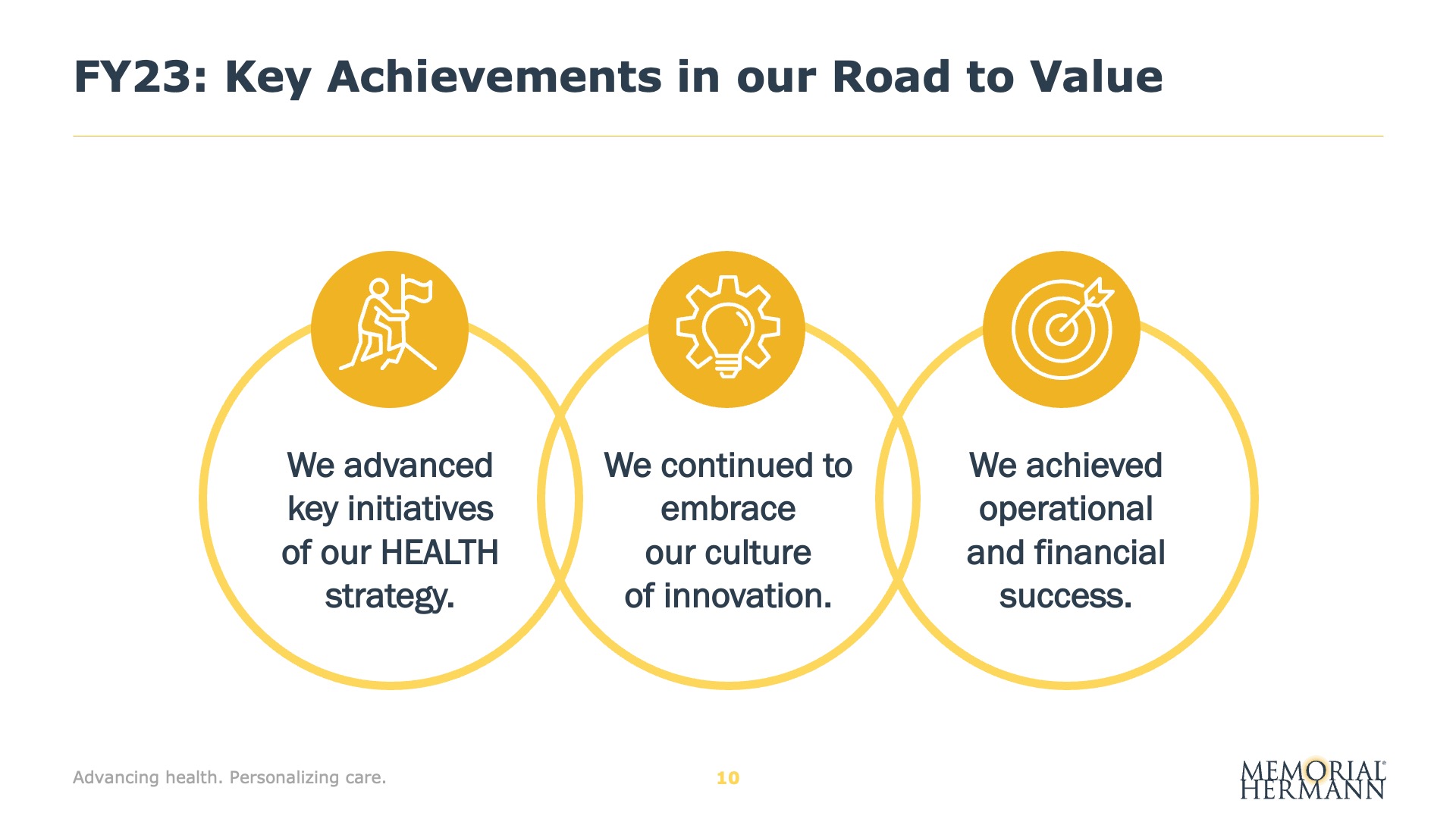 FY23: Key Achievements in our Road to Value

We advanced key initiatives of our HEALTH strategy.

We continued to embrace our culture of innovation.

We achieved operational and financial success.

Advancing health. Personalizing care.

10

MEMORIAL HERMANN